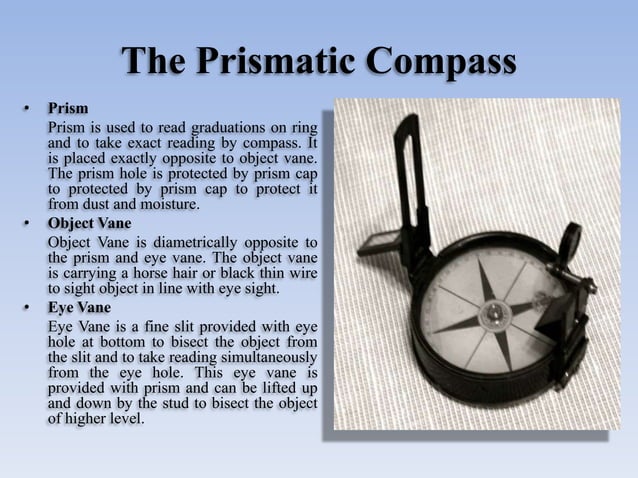 The Prismatic Compass

• Prism
Prism is used to read graduations on ring and to take exact reading by compass. It is placed exactly opposite to object vane. The prism hole is protected by prism cap to protected by prism cap to protect it from dust and moisture.

• Object Vane
Object Vane is diametrically opposite to the prism and eye vane. The object vane is carrying a horse hair or black thin wire to sight object in line with eye sight.

• Eye Vane
Eye Vane is a fine slit provided with eye hole at bottom to bisect the object from the slit and to take reading simultaneously from the eye hole. This eye vane is provided with prism and can be lifted up and down by the stud to bisect the object of higher level.